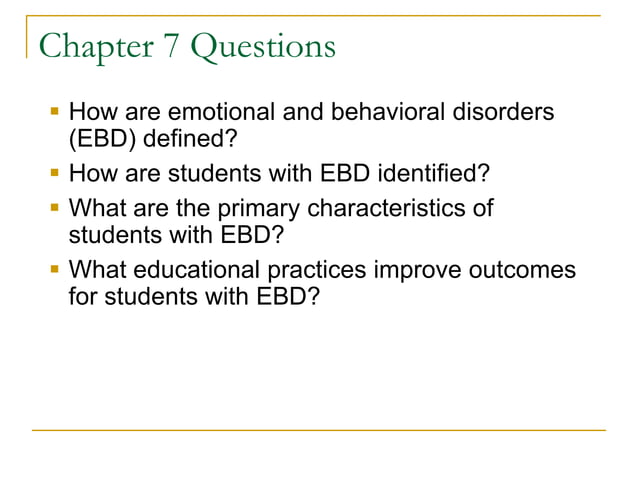 Chapter 7 Questions

- How are emotional and behavioral disorders (EBD) defined?
- How are students with EBD identified?
- What are the primary characteristics of students with EBD?
- What educational practices improve outcomes for students with EBD?